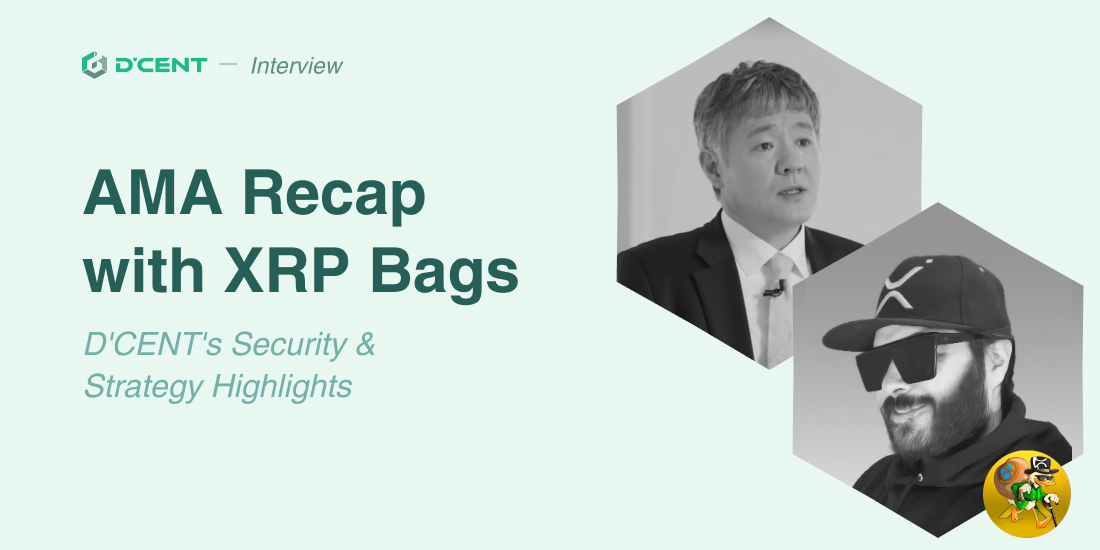 D'CENT — Interview

AMA Recap with XRP Bags

D'CENT's Security & Strategy Highlights